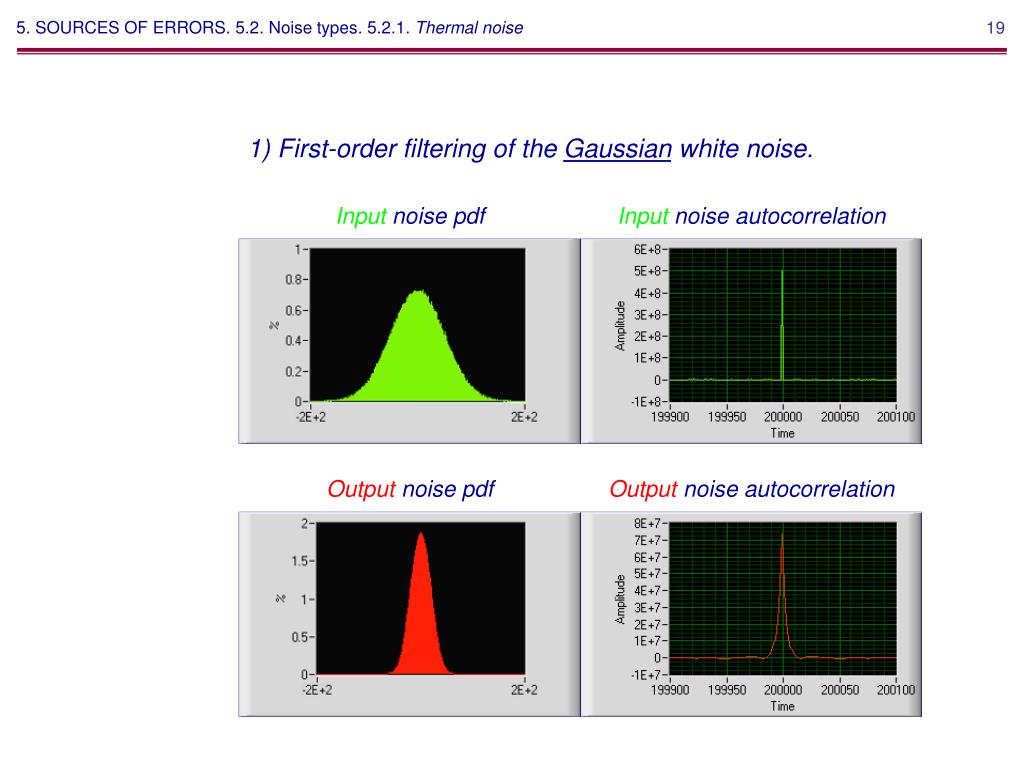 5. SOURCES OF ERRORS. 5.2. Noise types. 5.2.1. Thermal noise

19

1) First-order filtering of the Gaussian white noise.

Input noise pdf

1
0.8
0.6
0.4
0.2
0
%
-2E+2
2E+2

Input noise autocorrelation

6E+8
5E+8
4E+8
3E+8
2E+8
1E+8
0
-1E+8
Amplitude
199900
199950
200000
200050
200100
Time

Output noise pdf

2
1.5
1
0.5
0
%
-2E+2
2E+2

Output noise autocorrelation

8E+7
7E+7
6E+7
5E+7
4E+7
3E+7
2E+7
1E+7
0
-1E+7
Amplitude
199900
199950
200000
200050
200100
Time